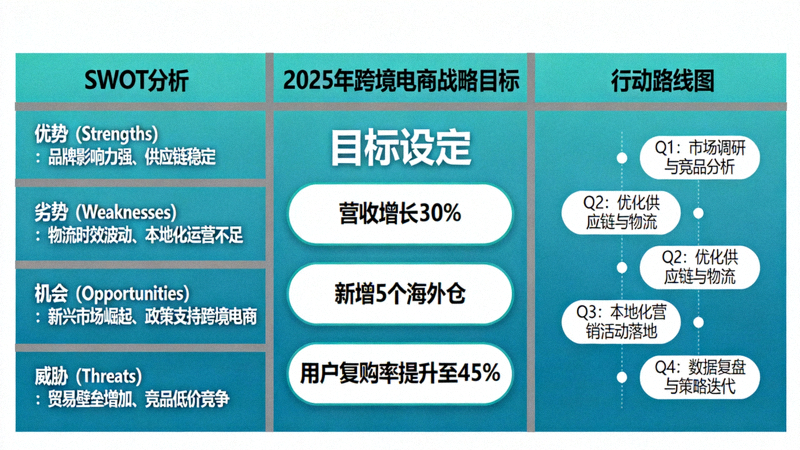 SWOT分析

优势（Strengths）
：品牌影响力强、供应链稳定

劣势（Weaknesses）
：物流时效波动、本地化运营不足

机会（Opportunities）
：新兴市场崛起、政策支持跨境电商

威胁（Threats）
：贸易壁垒增加、竞品低价竞争

2025年跨境电商战略目标

目标设定

营收增长30%

新增5个海外仓

用户复购率提升至45%

行动路线图

Q1：市场调研与竞品分析

Q2：优化供应链与物流

Q2：优化供应链与物流

Q3：本地化营销活动落地

Q4：数据复盘与策略迭代